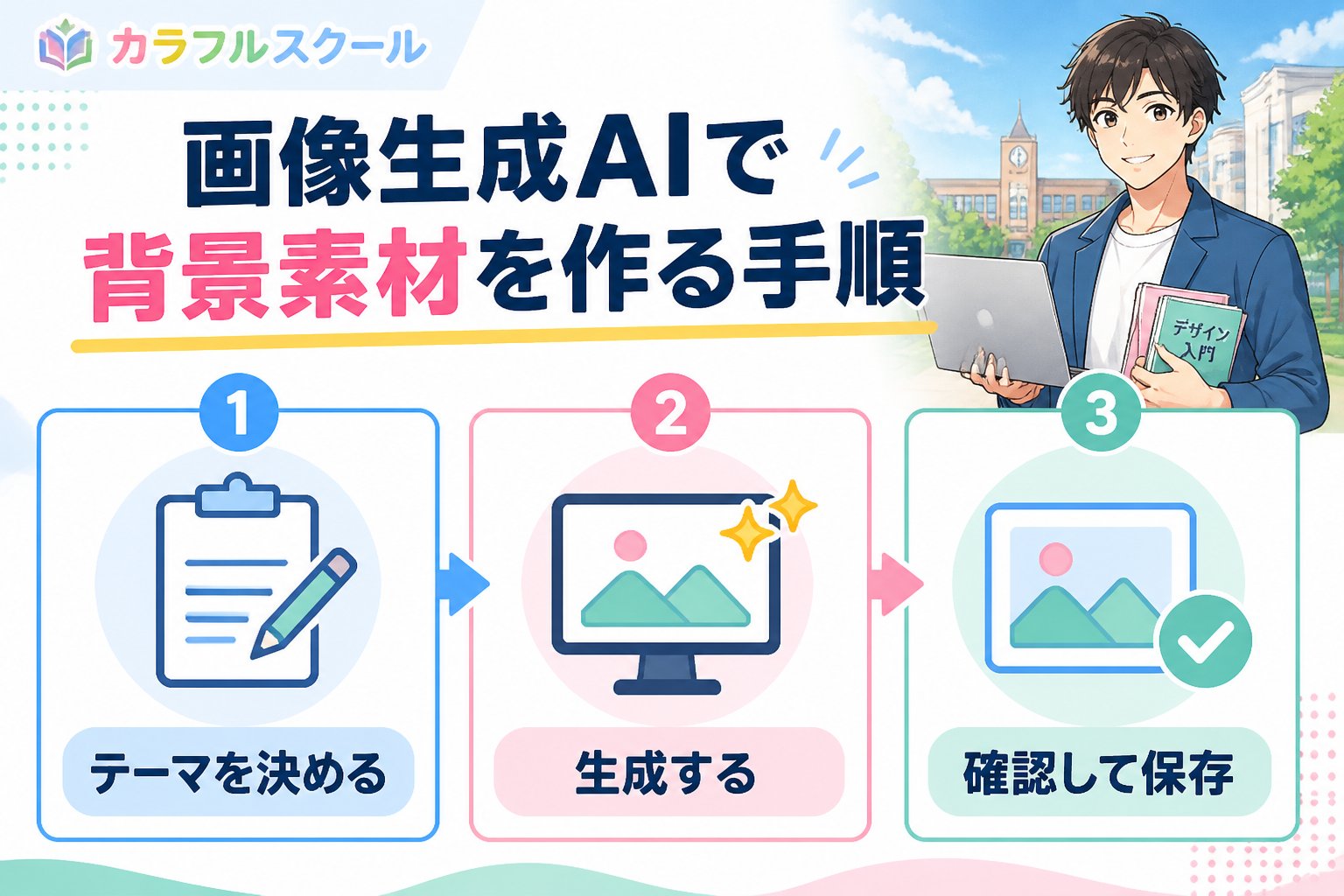 カラフルスクール

画像生成AIで
背景素材を作る手順

デザイン入門

1
テーマを決める

2
生成する

3
確認して保存